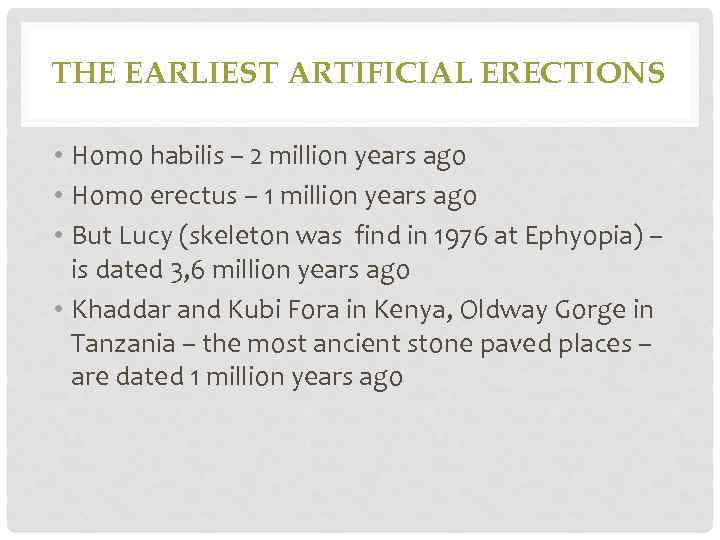 THE EARLIEST ARTIFICIAL ERECTIONS

• Homo habilis – 2 million years ago
• Homo erectus – 1 million years ago
• But Lucy (skeleton was find in 1976 at Ephyopia) – is dated 3,6 million years ago
• Khaddar and Kubi Fora in Kenya, Oldway Gorge in Tanzania – the most ancient stone paved places – are dated 1 million years ago